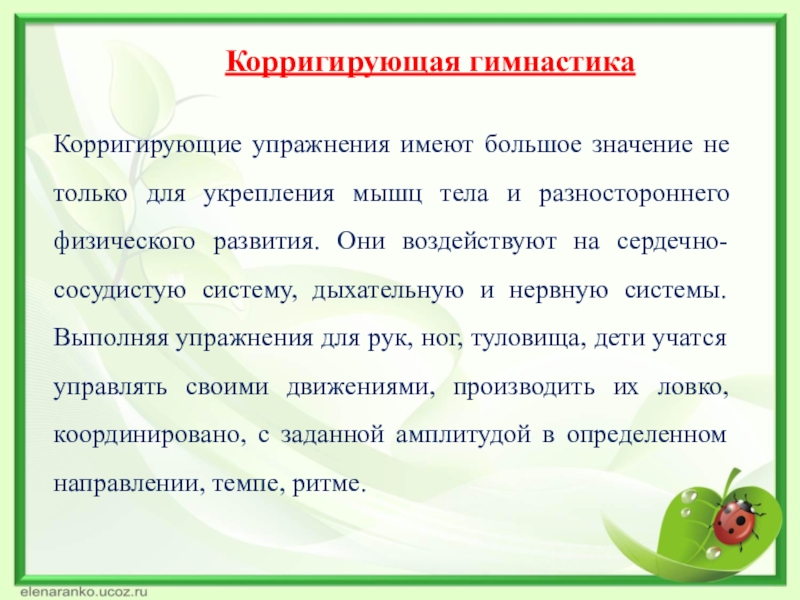 Корригирующая гимнастика

Корригирующие упражнения имеют большое значение не только для укрепления мышц тела и разностороннего физического развития. Они воздействуют на сердечно-сосудистую систему, дыхательную и нервную системы. Выполняя упражнения для рук, ног, туловища, дети учатся управлять своими движениями, производить их ловко, координировано, с заданной амплитудой в определенном направлении, темпе, ритме.

elenaranko.ucoz.ru